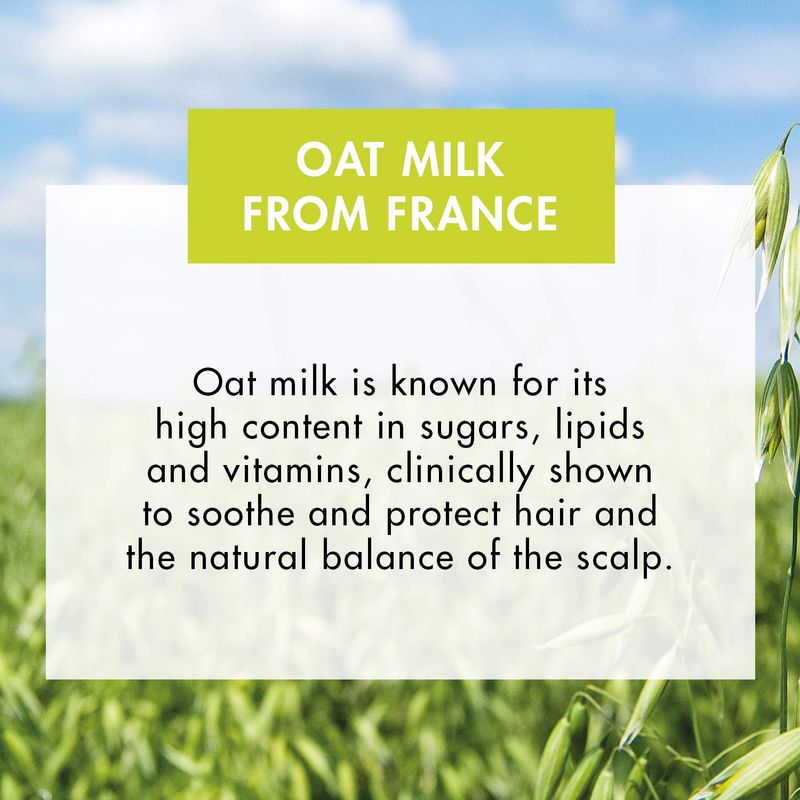 OAT MILK
FROM FRANCE

Oat milk is known for its high content in sugars, lipids and vitamins, clinically shown to soothe and protect hair and the natural balance of the scalp.